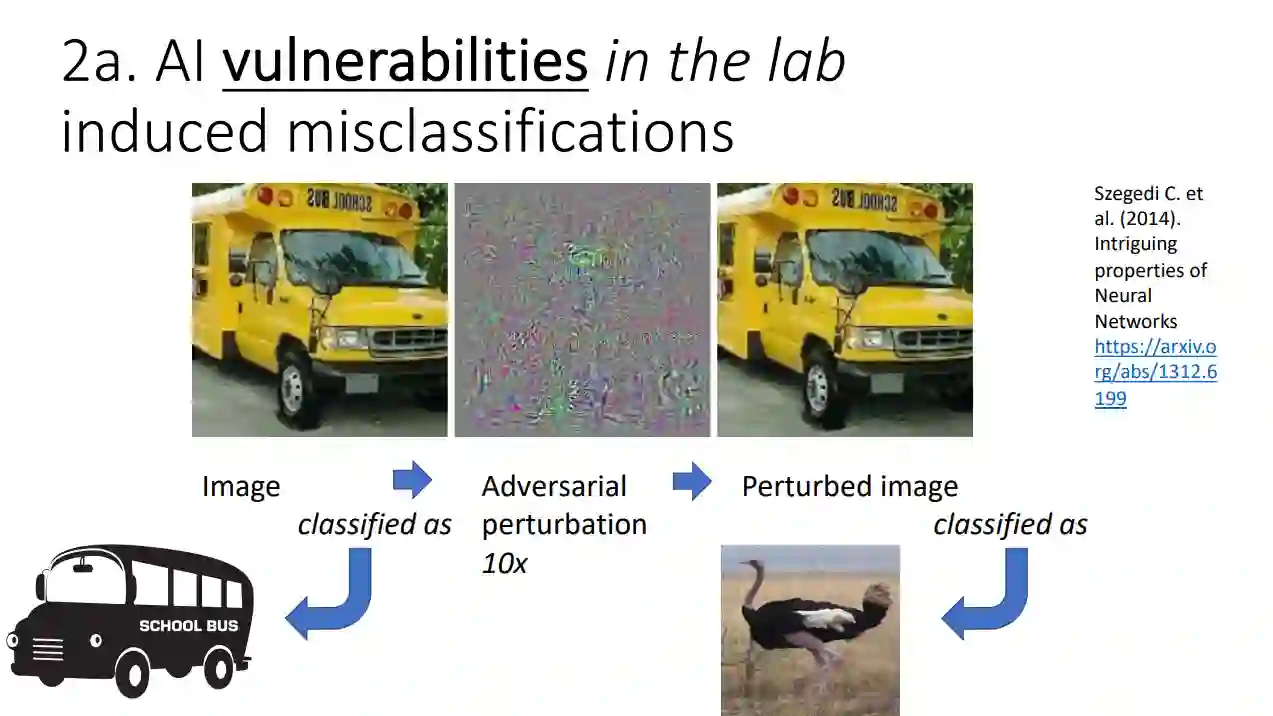 2a. AI vulnerabilities in the lab
induced misclassifications

SCHOOL BUS

SCHOOL BUS

Szegedi C. et al. (2014). Intriguing properties of Neural Networks https://arxiv.org/abs/1312.6199

Image classified as

Adversarial perturbation 10x

Perturbed image classified as

SCHOOL BUS